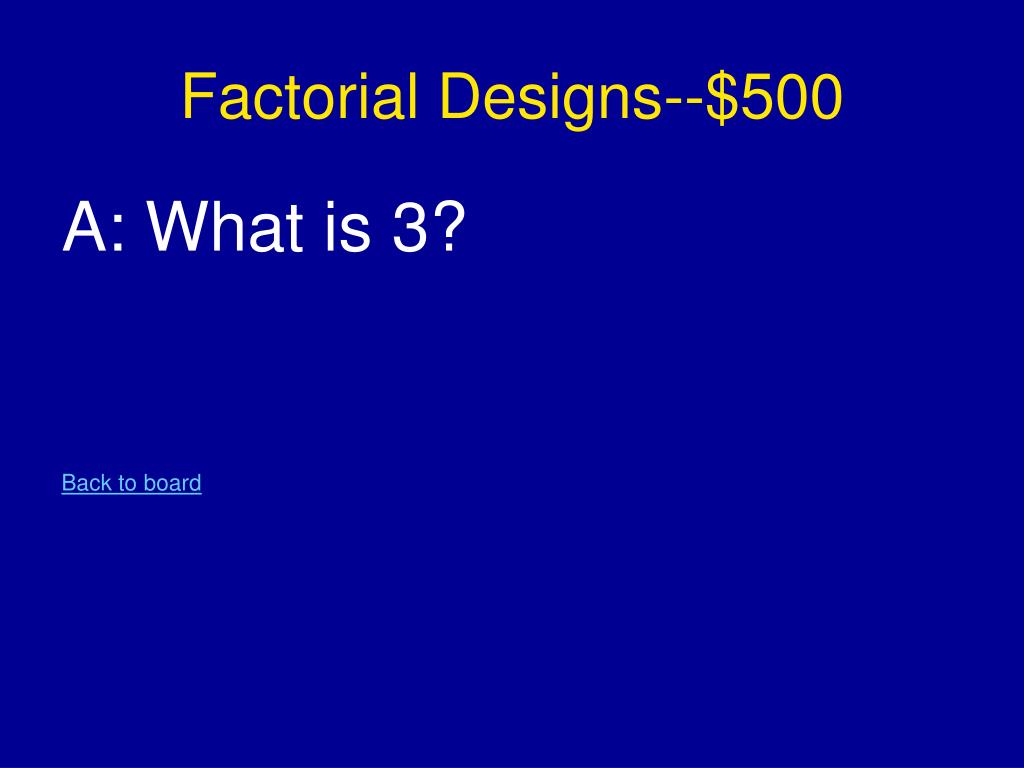 Factorial Designs--\$500

A: What is 3?

Back to board